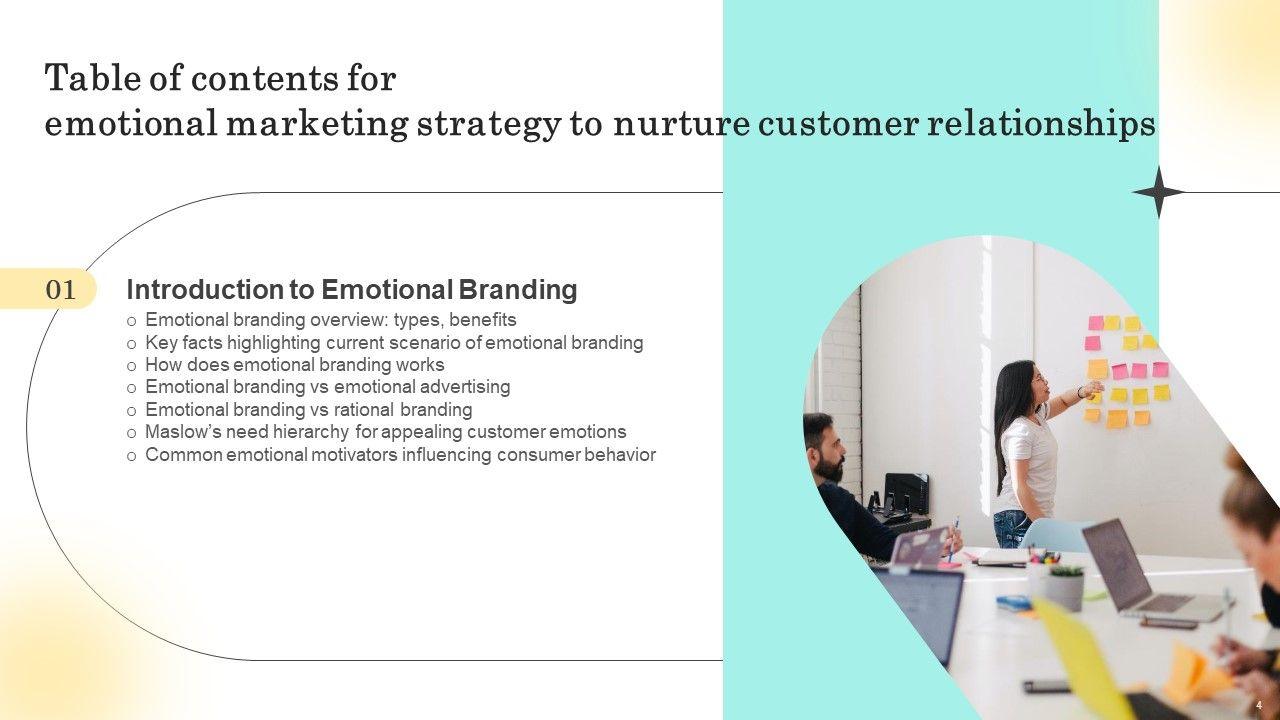 Table of contents for
emotional marketing strategy to nurture customer relationships

01

Introduction to Emotional Branding

o Emotional branding overview: types, benefits
o Key facts highlighting current scenario of emotional branding
o How does emotional branding works
o Emotional branding vs emotional advertising
o Emotional branding vs rational branding
o Maslow's need hierarchy for appealing customer emotions
o Common emotional motivators influencing consumer behavior

4